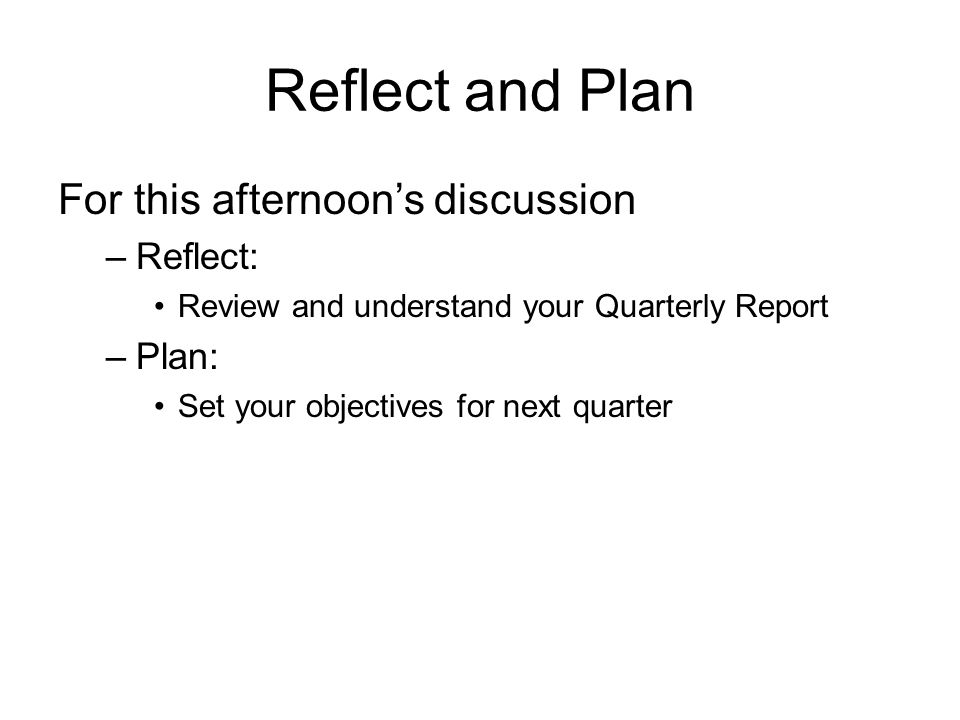 Reflect and Plan

For this afternoon’s discussion

– Reflect:

• Review and understand your Quarterly Report

– Plan:

• Set your objectives for next quarter